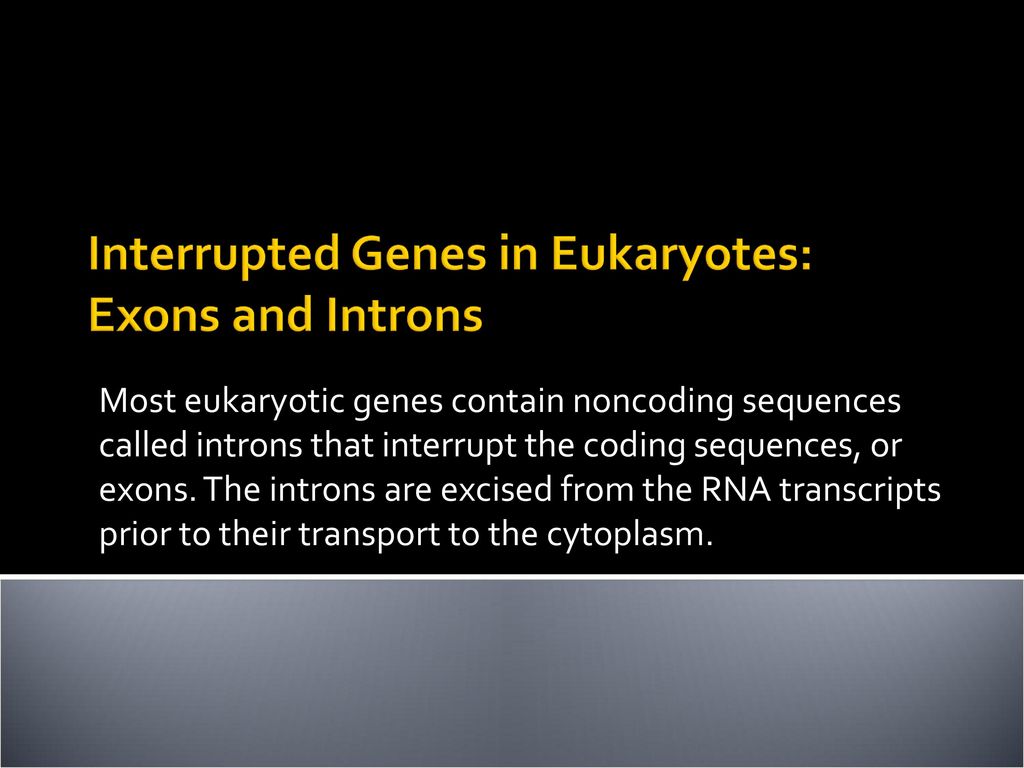 Interrupted Genes in Eukaryotes: Exons and Introns

Most eukaryotic genes contain noncoding sequences called introns that interrupt the coding sequences, or exons. The introns are excised from the RNA transcripts prior to their transport to the cytoplasm.